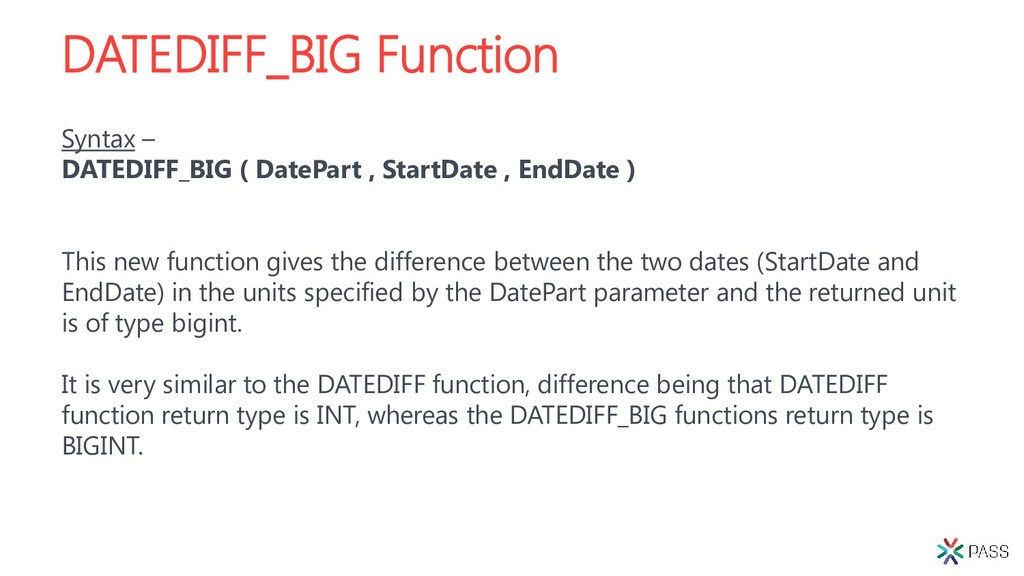 DATEDIFF_BIG Function

Syntax –
DATEDIFF_BIG ( DatePart , StartDate , EndDate )

This new function gives the difference between the two dates (StartDate and EndDate) in the units specified by the DatePart parameter and the returned unit is of type bigint.

It is very similar to the DATEDIFF function, difference being that DATEDIFF function return type is INT, whereas the DATEDIFF_BIG functions return type is BIGINT.

PASS